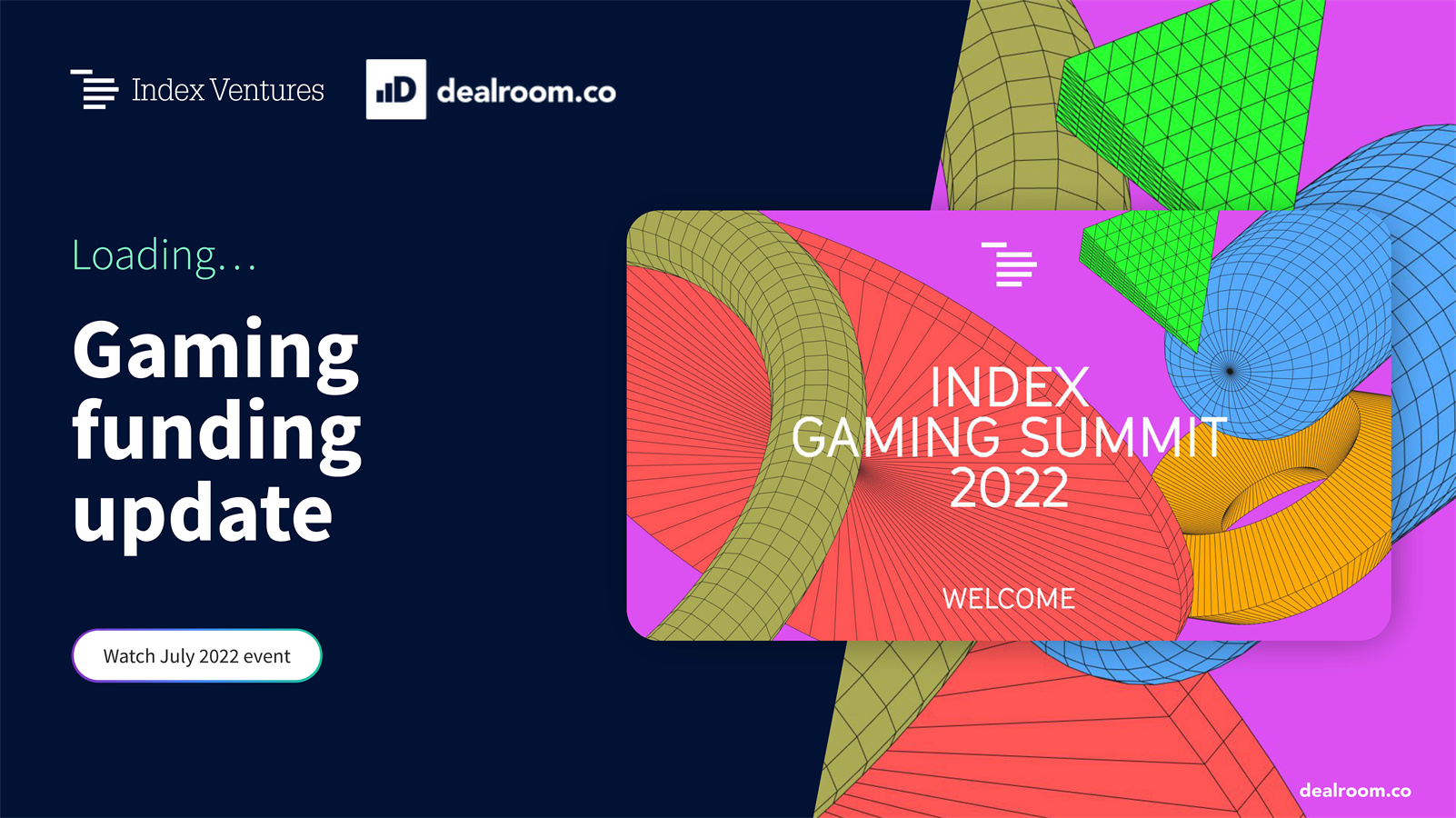 Index Ventures

dealroom.co

Loading...

Gaming funding update

Watch July 2022 event

INDEX GAMING SUMMIT 2022

WELCOME

dealroom.co